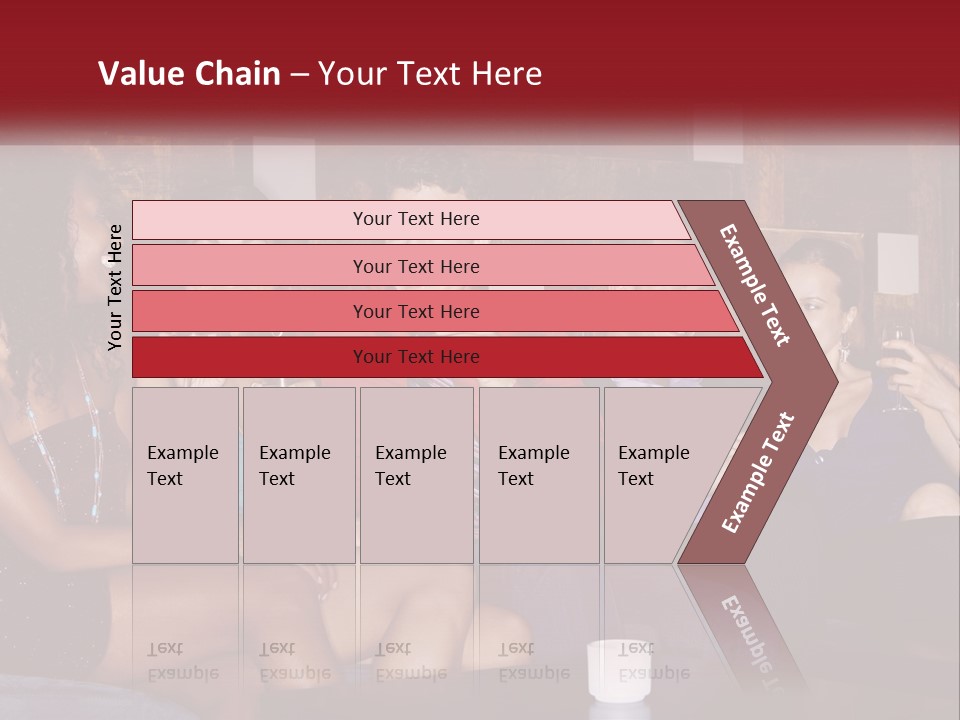 Value Chain – Your Text Here

Your Text Here

Your Text Here

Your Text Here

Your Text Here

Your Text Here

Example Text

Example Text

Example Text

Example Text

Example Text

Example Text

Example Text